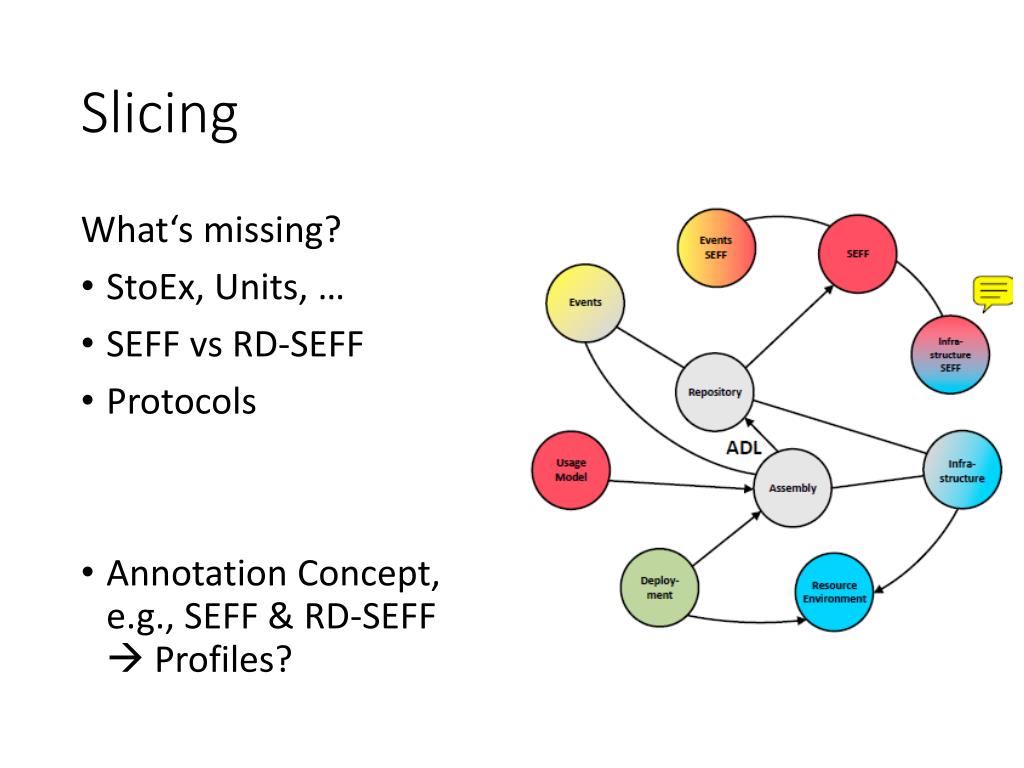 Slicing

What‘s missing?

• StoEx, Units, …

• SEFF vs RD-SEFF

• Protocols

• Annotation Concept, e.g., SEFF & RD-SEFF → Profiles?

Events SEFF

SEFF

Events

Infra-structure SEFF

Repository

ADL

Usage Model

Assembly

Infra-structure

Deploy-ment

Resource Environment